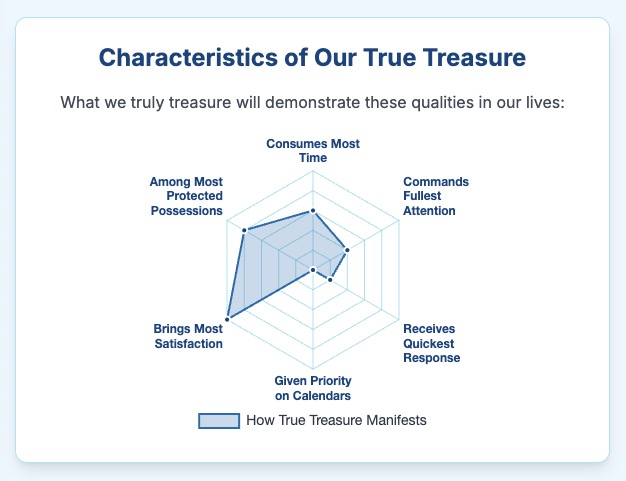 Characteristics of Our True Treasure

What we truly treasure will demonstrate these qualities in our lives:

Consumes Most Time

Commands Fullest Attention

Receives Quickest Response

Given Priority on Calendars

Brings Most Satisfaction

Among Most Protected Possessions

How True Treasure Manifests